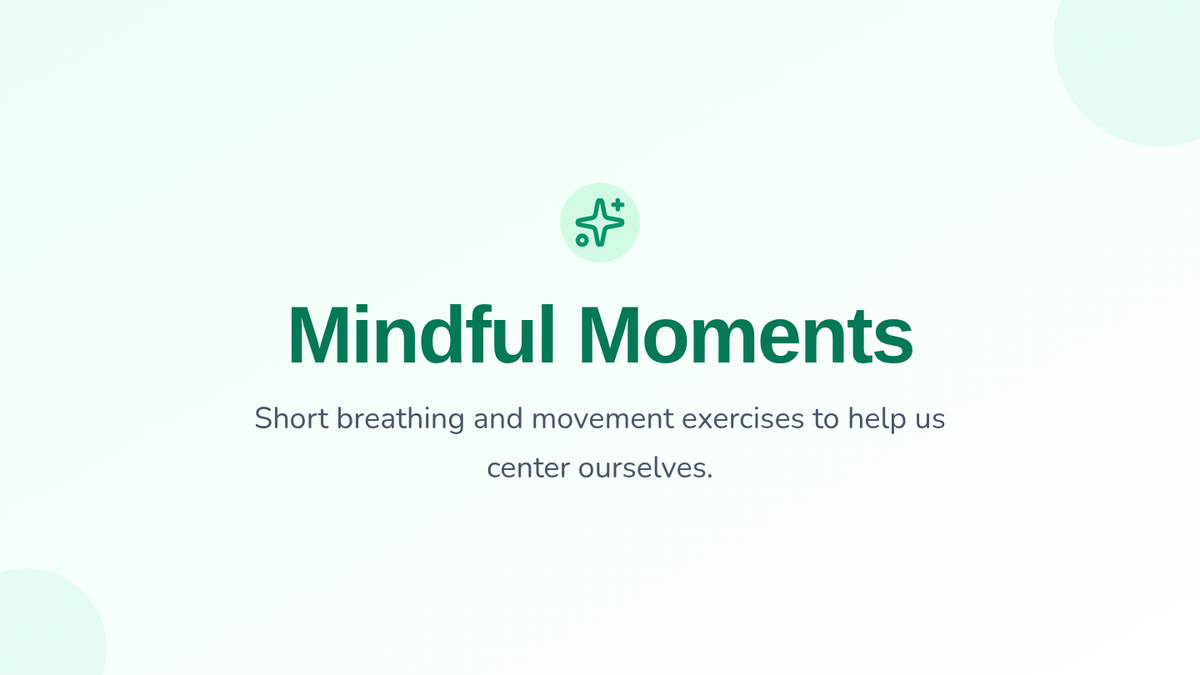 Mindful Moments

Short breathing and movement exercises to help us center ourselves.